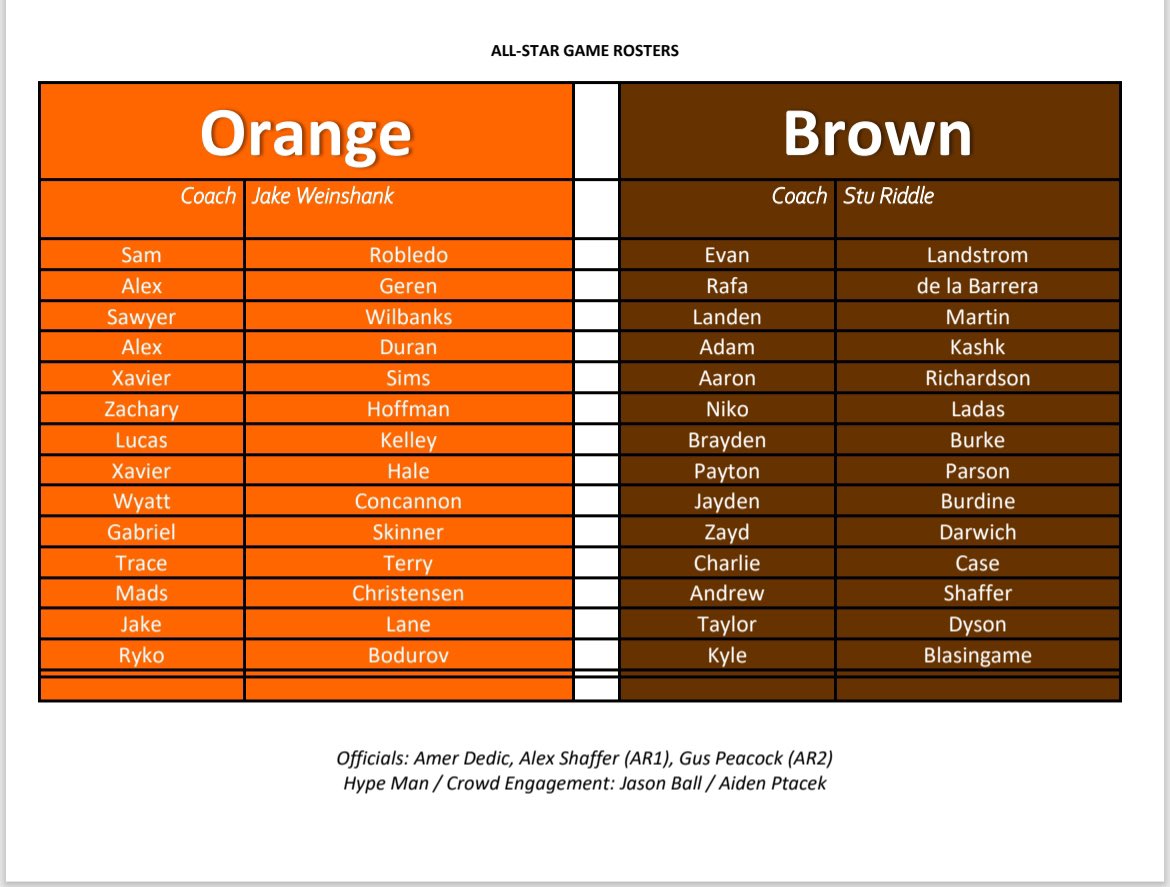 ALL-STAR GAME ROSTERS

| Orange | | | Brown | |
|---|---|---|---|---|
| Coach | Jake Weinshank | | Coach | Stu Riddle |
| Sam | Robledo | | Evan | Landstrom |
| Alex | Geren | | Rafa | de la Barrera |
| Sawyer | Wilbanks | | Landen | Martin |
| Alex | Duran | | Adam | Kashk |
| Xavier | Sims | | Aaron | Richardson |
| Zachary | Hoffman | | Niko | Ladas |
| Lucas | Kelley | | Brayden | Burke |
| Xavier | Hale | | Payton | Parson |
| Wyatt | Concannon | | Jayden | Burdine |
| Gabriel | Skinner | | Zayd | Darwich |
| Trace | Terry | | Charlie | Case |
| Mads | Christensen | | Andrew | Shaffer |
| Jake | Lane | | Taylor | Dyson |
| Ryko | Bodurov | | Kyle | Blasingame |

Officials: Amer Dedic, Alex Shaffer (AR1), Gus Peacock (AR2)
Hype Man / Crowd Engagement: Jason Ball / Aiden Ptacek